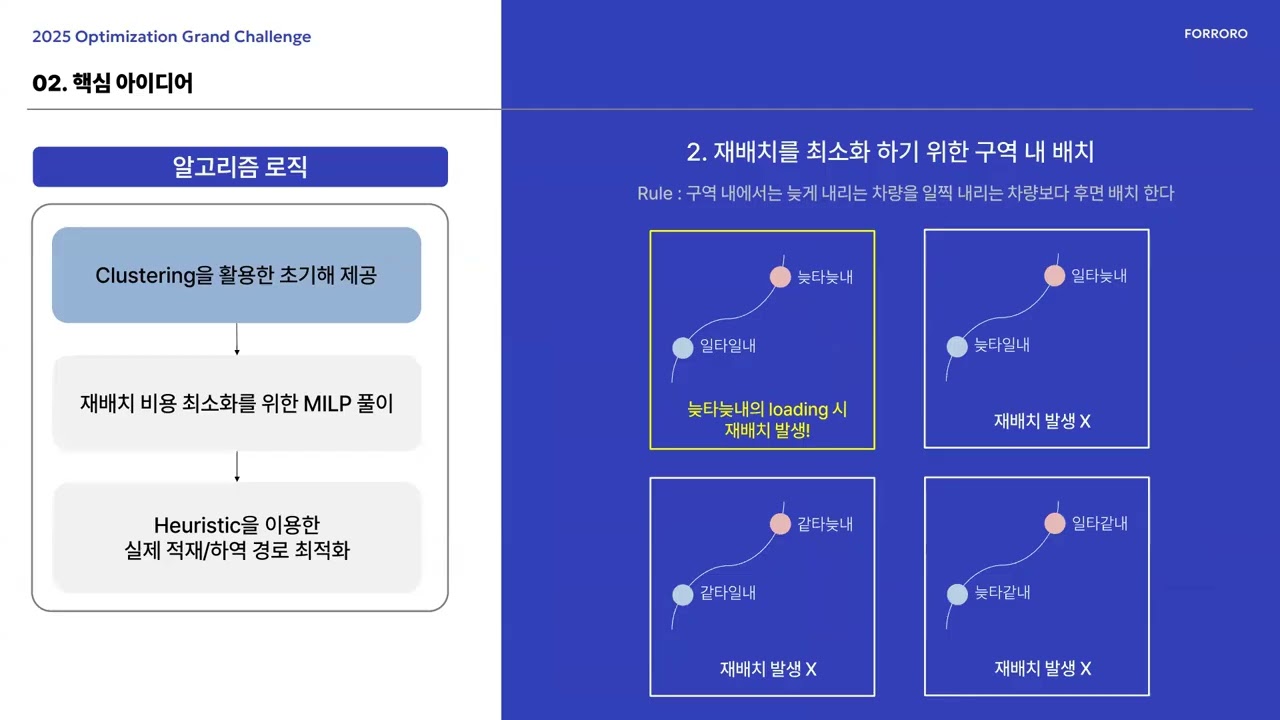 2025 Optimization Grand Challenge

FORRORO

02. 핵심 아이디어

알고리즘 로직

Clustering을 활용한 초기해 제공

재배치 비용 최소화를 위한 MILP 풀이

Heuristic을 이용한 실제 적재/하역 경로 최적화

2. 재배치를 최소화 하기 위한 구역 내 배치

Rule : 구역 내에서는 늦게 내리는 차량을 일찍 내리는 차량보다 후면 배치 한다

늦타늦내

일타일내

늦타늦내의 loading 시 재배치 발생!

일타늦내

늦타일내

재배치 발생 X

같타늦내

같타일내

재배치 발생 X

일타같내

늦타같내

재배치 발생 X